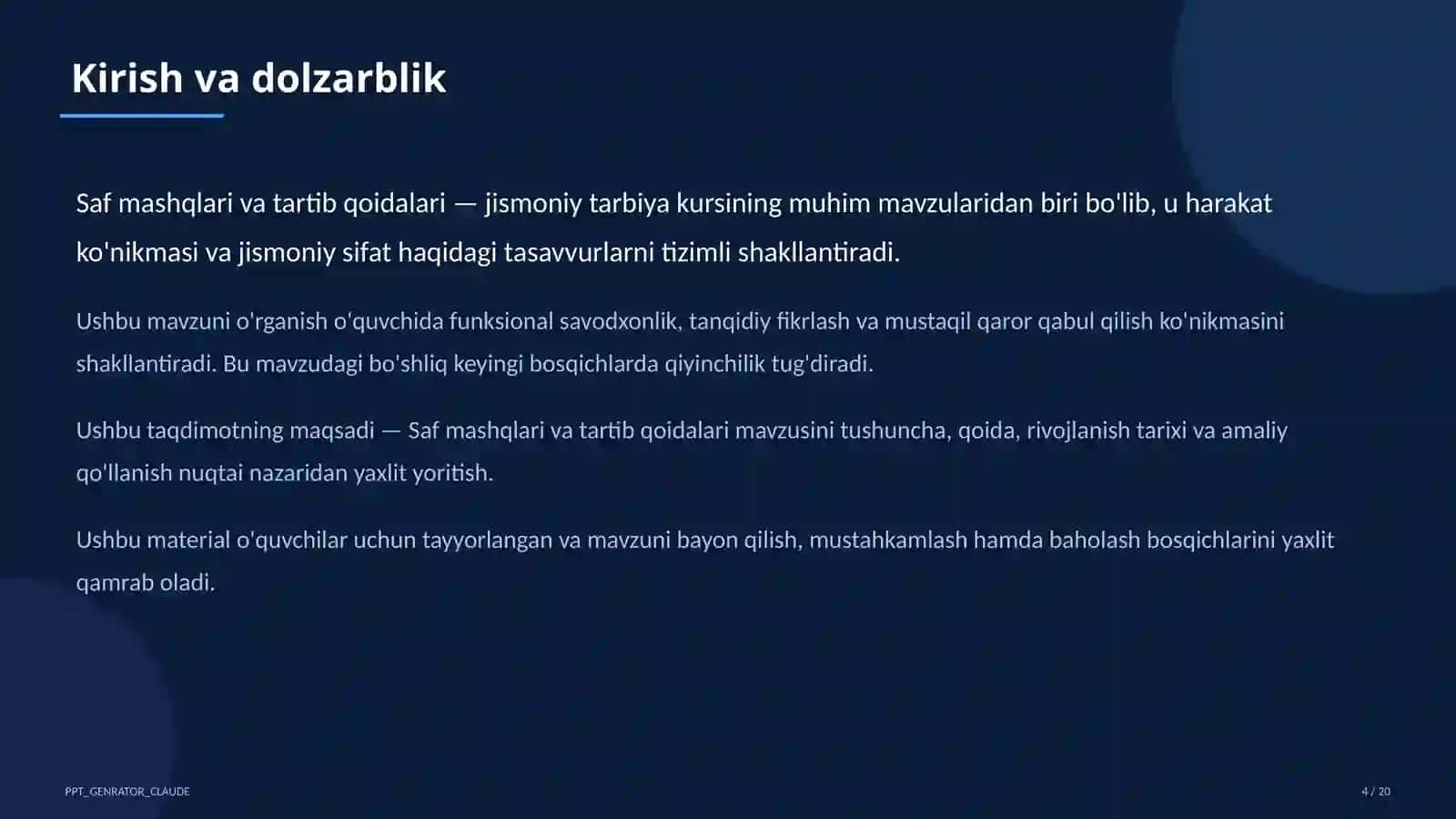 Kirish va dolzarblik

Saf mashqlari va tartib qoidalari — jismoniy tarbiya kursining muhim mavzularidan biri bo'lib, u harakat ko'nikmasi va jismoniy sifat haqidagi tasavvurlarni tizimli shakllantiradi.

Ushbu mavzuni o'rganish o'quvchida funksional savodxonlik, tanqidiy fikrlash va mustaqil qaror qabul qilish ko'nikmasini shakllantiradi. Bu mavzudagi bo'shliq keyingi bosqichlarda qiyinchilik tug'diradi.

Ushbu taqdimotning maqsadi — Saf mashqlari va tartib qoidalari mavzusini tushuncha, qoida, rivojlanish tarixi va amaliy qo'llanish nuqtai nazaridan yaxlit yoritish.

Ushbu material o'quvchilar uchun tayyorlangan va mavzuni bayon qilish, mustahkamlash hamda baholash bosqichlarini yaxlit qamrab oladi.

PPT_GENRATOR_CLAUDE

4 / 20